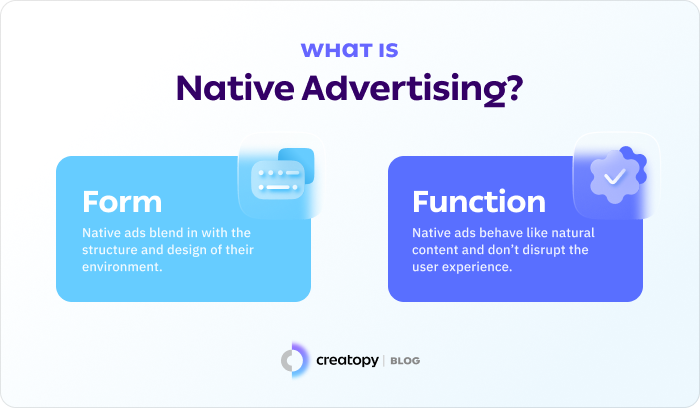 WHAT IS

Native Advertising?

Form

Native ads blend in with the structure and design of their environment.

Function

Native ads behave like natural content and don't disrupt the user experience.

creatopy | BLOG